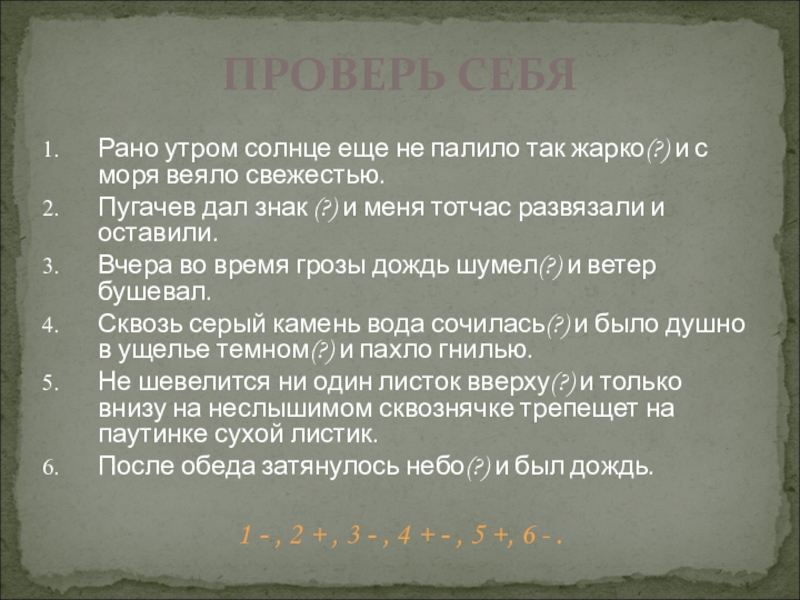 ПРОВЕРЬ СЕБЯ

1. Рано утром солнце еще не палило так жарко(?) и с моря веяло свежестью.
2. Пугачев дал знак (?) и меня тотчас развязали и оставили.
3. Вчера во время грозы дождь шумел(?) и ветер бушевал.
4. Сквозь серый камень вода сочилась(?) и было душно в ущелье темном(?) и пахло гнилью.
5. Не шевелится ни один листок вверху(?) и только внизу на неслышимом сквознячке трепещет на паутинке сухой листик.
6. После обеда затянулось небо(?) и был дождь.

1 - , 2 + , 3 - , 4 + - , 5 +, 6 - .